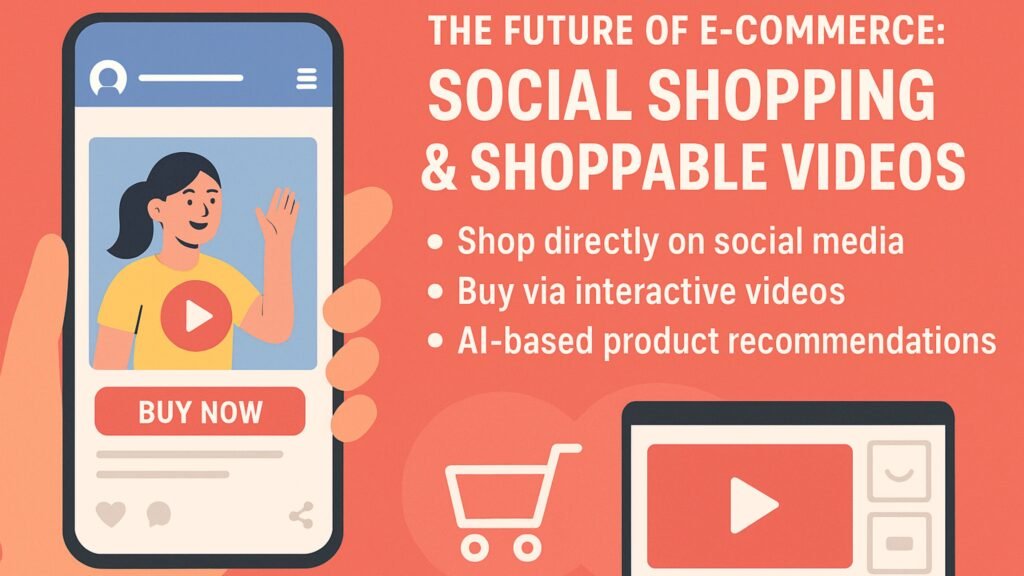 BUY NOW

THE FUTURE OF E-COMMERCE:
SOCIAL SHOPPING
& SHOPPABLE VIDEOS

• Shop directly on social media
• Buy via interactive videos
• AI-based product recommendations